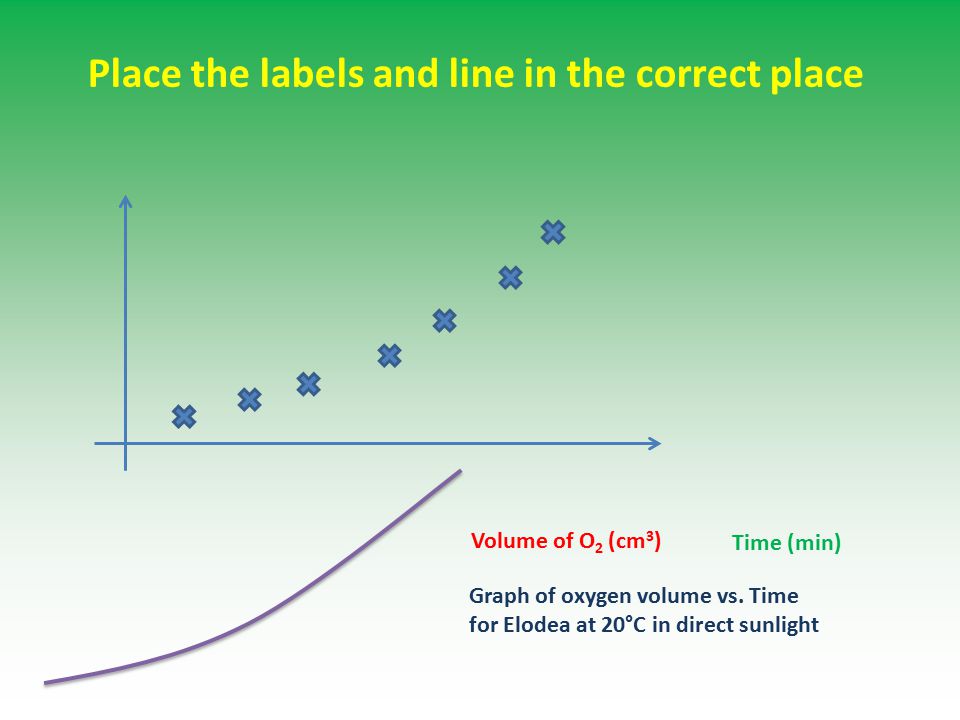 Place the labels and line in the correct place

Volume of $O_2$ ($cm^3$)

Time (min)

Graph of oxygen volume vs. Time for Elodea at 20°C in direct sunlight